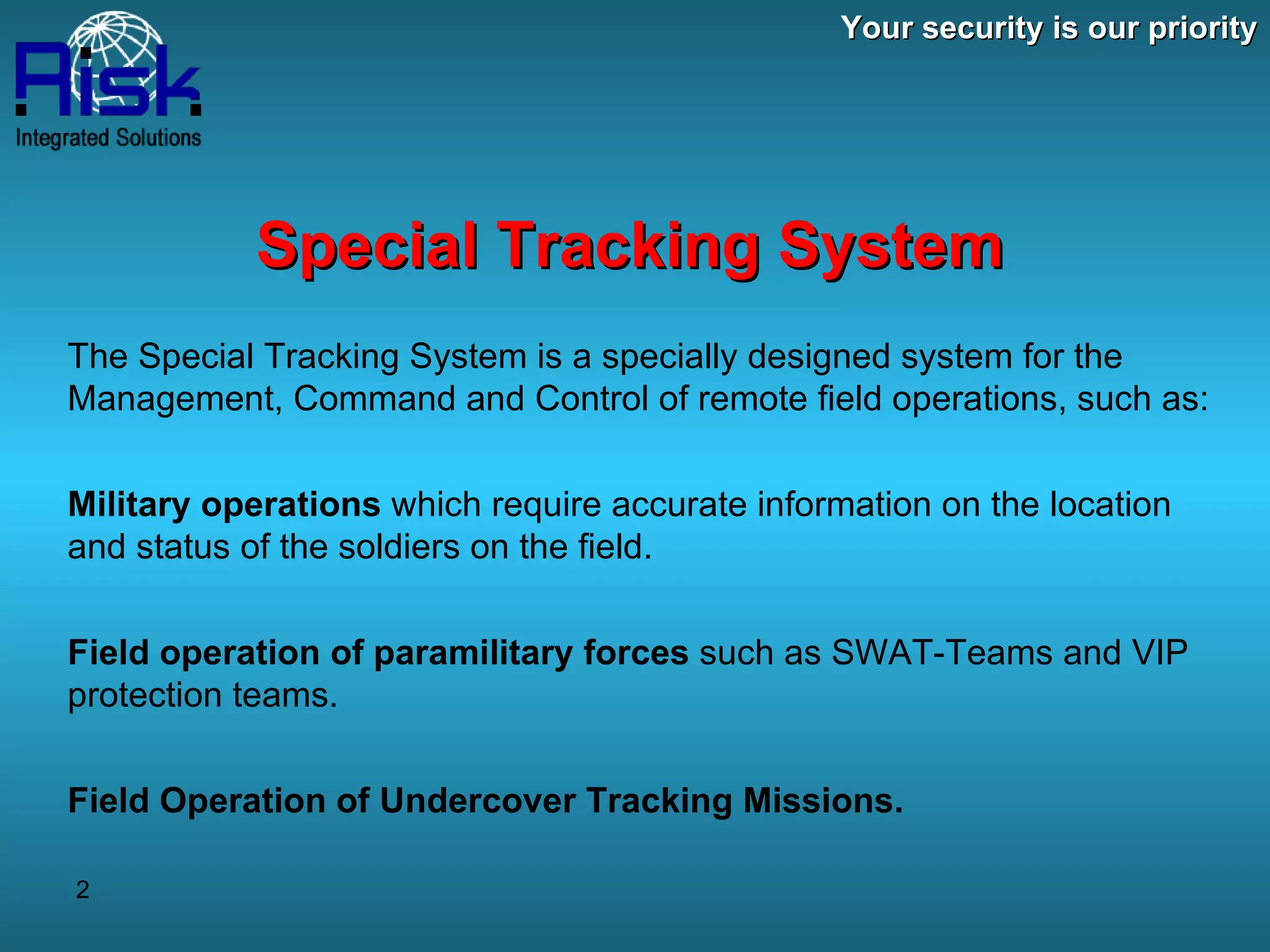 Risk
Integrated Solutions

Your security is our priority

Special Tracking System

The Special Tracking System is a specially designed system for the Management, Command and Control of remote field operations, such as:

Military operations which require accurate information on the location and status of the soldiers on the field.

Field operation of paramilitary forces such as SWAT-Teams and VIP protection teams.

Field Operation of Undercover Tracking Missions.

2